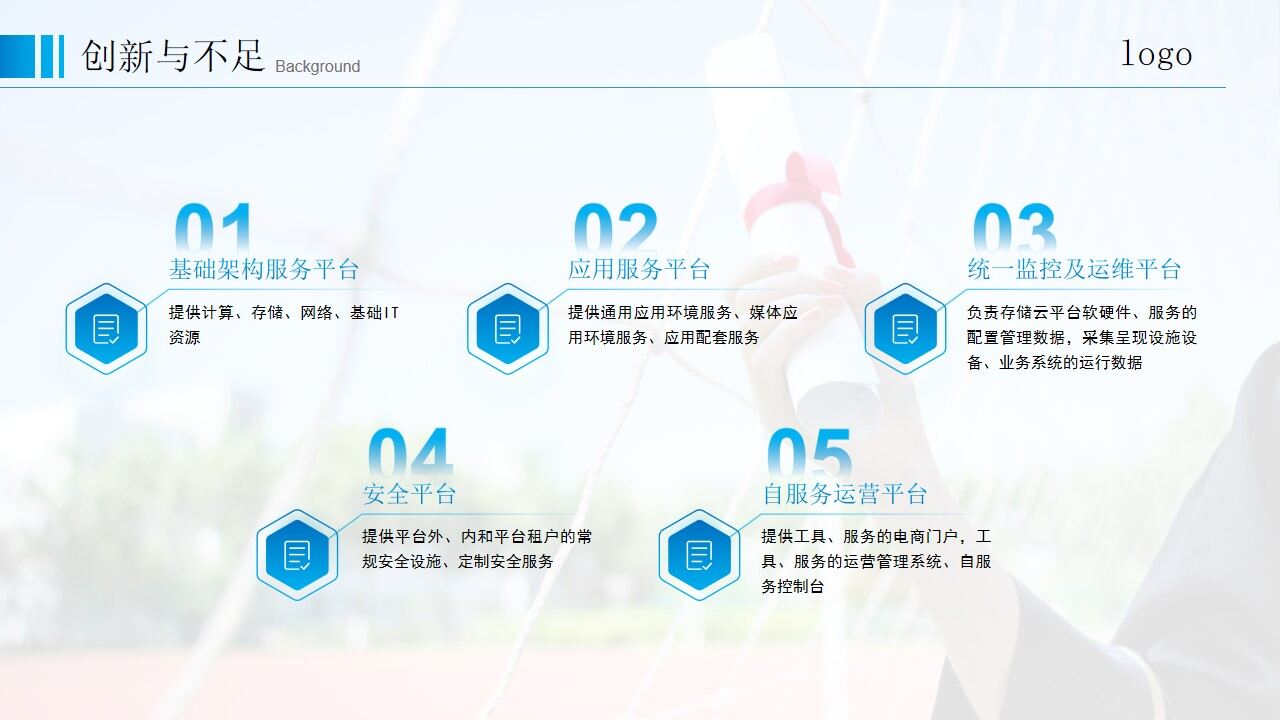 创新与不足 Background

logo

01
基础架构服务平台
提供计算、存储、网络、基础IT资源

02
应用服务平台
提供通用应用环境服务、媒体应用环境服务、应用配套服务

03
统一监控及运维平台
负责存储云平台软硬件、服务的配置管理数据，采集呈现设施设备、业务系统的运行数据

04
安全平台
提供平台外、内和平台租户的常规安全设施、定制安全服务

05
自服务运营平台
提供工具、服务的电商门户，工具、服务的运营管理系统、自服务控制台